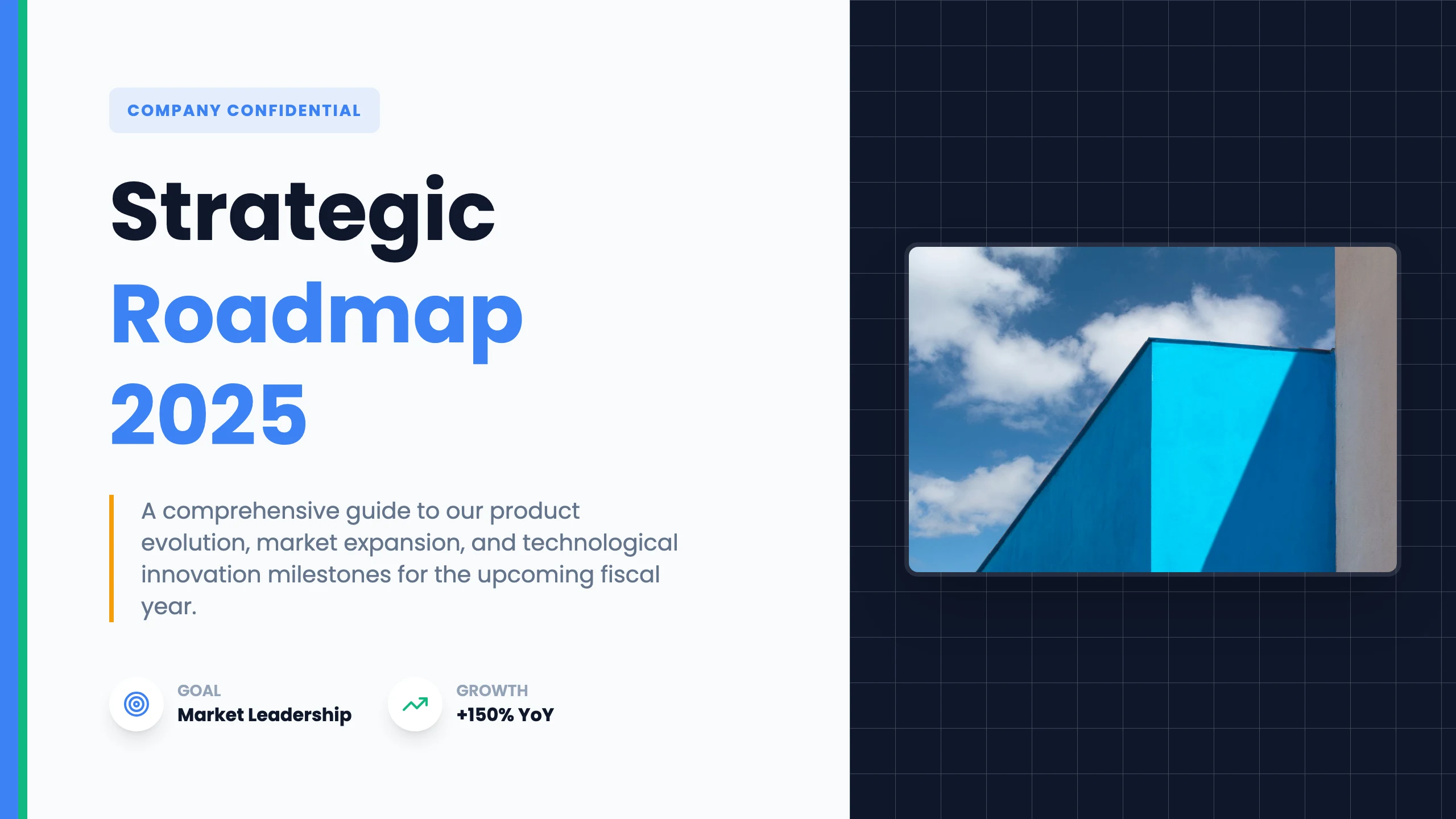 COMPANY CONFIDENTIAL

Strategic
Roadmap
2025

A comprehensive guide to our product evolution, market expansion, and technological innovation milestones for the upcoming fiscal year.

GOAL
Market Leadership

GROWTH
+150% YoY